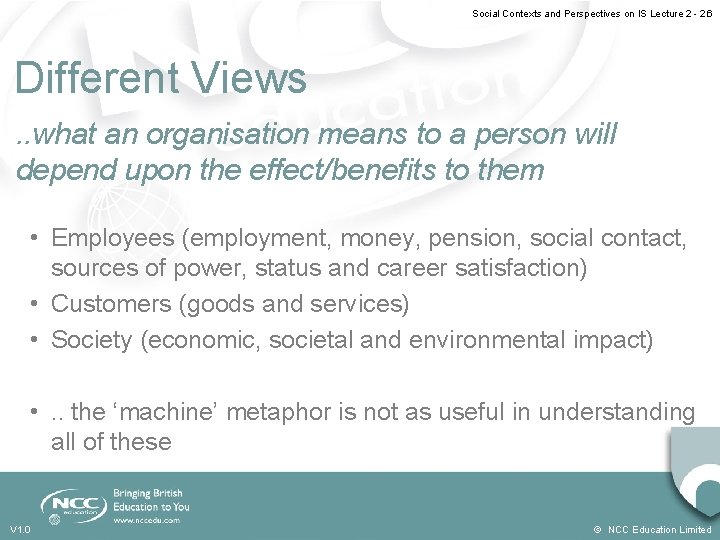 Social Contexts and Perspectives on IS Lecture 2 - 26

Different Views

..what an organisation means to a person will depend upon the effect/benefits to them

• Employees (employment, money, pension, social contact, sources of power, status and career satisfaction)
• Customers (goods and services)
• Society (economic, societal and environmental impact)

• .. the ‘machine’ metaphor is not as useful in understanding all of these

NCC education

Bringing British Education to You
www.nccedu.com

V1.0

© NCC Education Limited